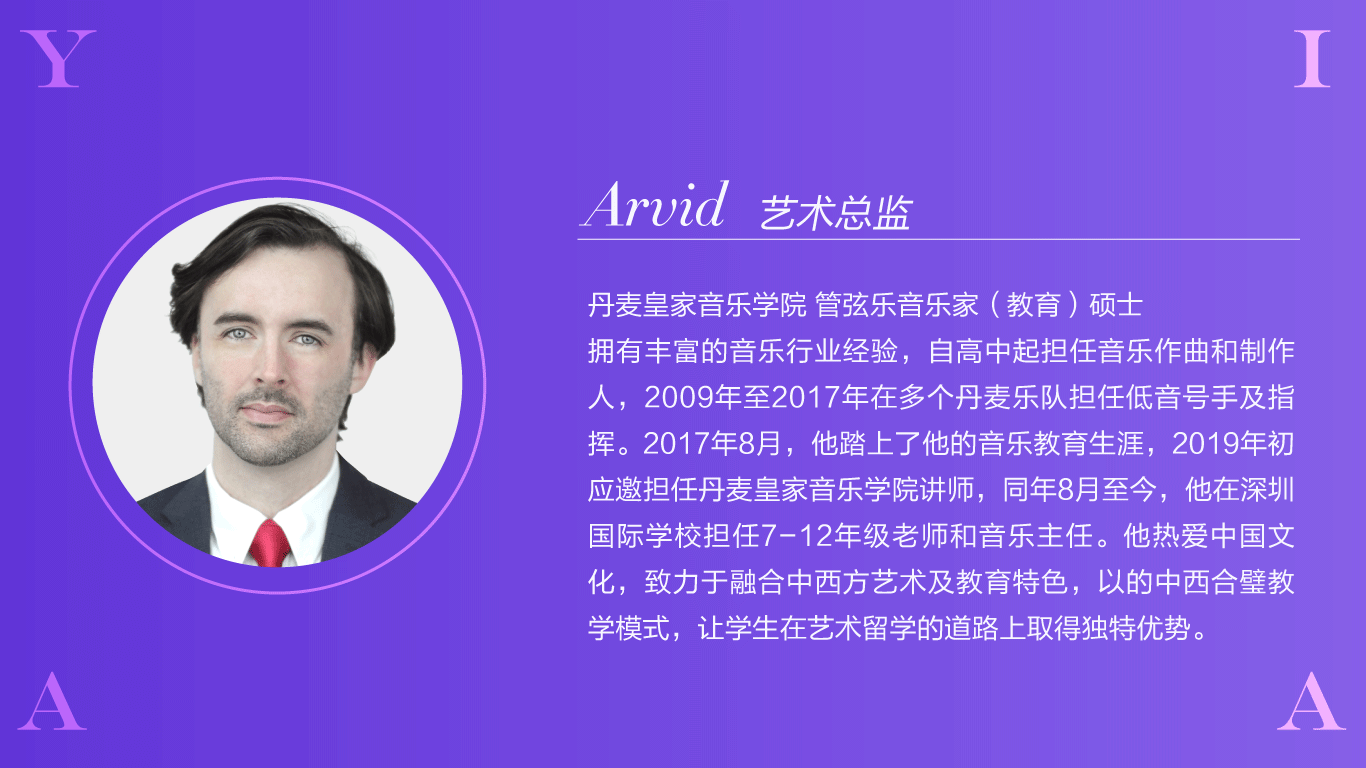 Y

I

Arvid 艺术总监

丹麦皇家音乐学院 管弦乐音乐家（教育）硕士
拥有丰富的音乐行业经验，自高中起担任音乐作曲和制作人，2009年至2017年在多个丹麦乐队担任低音号手及指挥。2017年8月，他踏上了他的音乐教育生涯，2019年初应邀担任丹麦皇家音乐学院讲师，同年8月至今，他在深圳国际学校担任7-12年级老师和音乐主任。他热爱中国文化，致力于融合中西方艺术及教育特色，以的中西合璧教学模式，让学生在艺术留学的道路上取得独特优势。

A

A